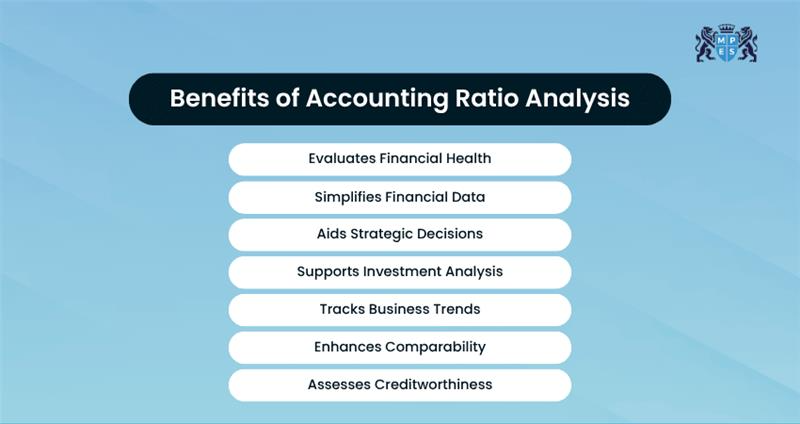 M P E S

Benefits of Accounting Ratio Analysis

Evaluates Financial Health

Simplifies Financial Data

Aids Strategic Decisions

Supports Investment Analysis

Tracks Business Trends

Enhances Comparability

Assesses Creditworthiness